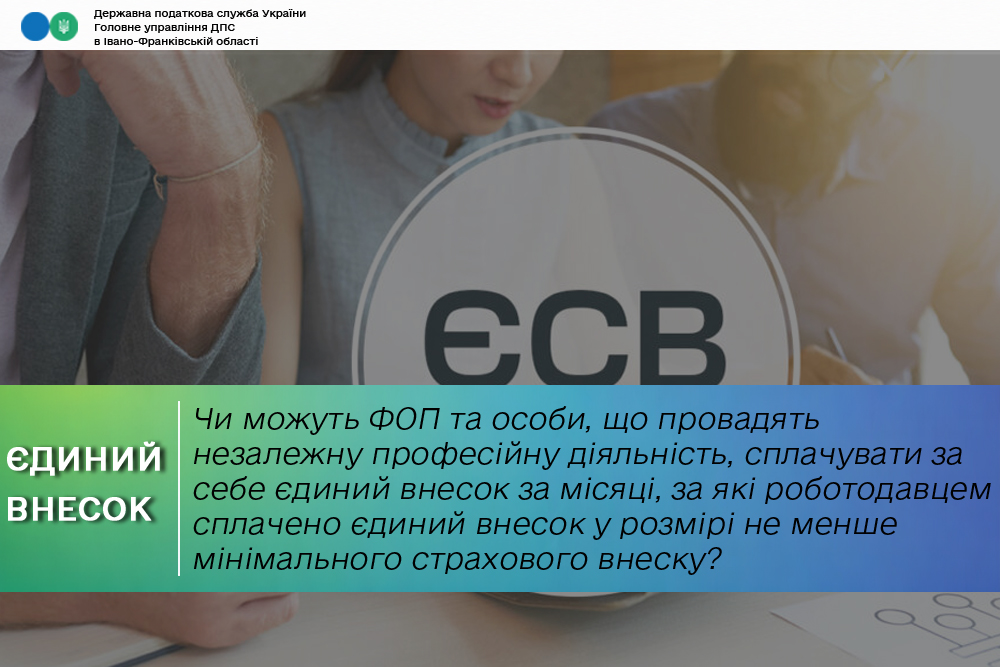 Державна податкова служба України
Головне управління ДПС
в Івано-Франківській області

ЄСВ

ЄДИНИЙ ВНЕСОК

Чи можуть ФОП та особи, що провадять незалежну професійну діяльність, сплачувати за себе єдиний внесок за місяці, за які роботодавцем сплачено єдиний внесок у розмірі не менше мінімального страхового внеску?